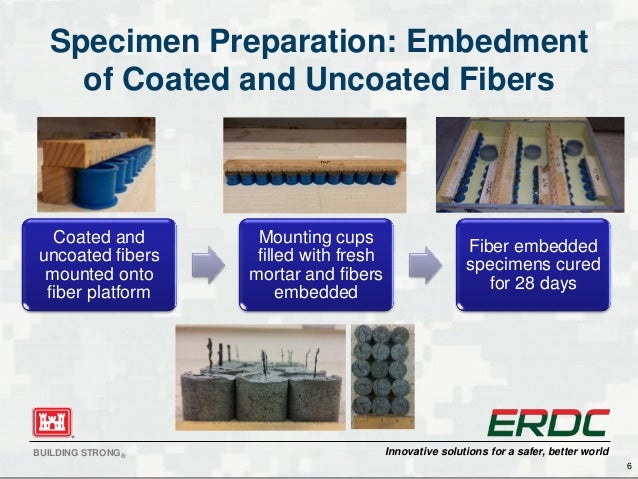 Specimen Preparation: Embedment of Coated and Uncoated Fibers

Coated and uncoated fibers mounted onto fiber platform

Mounting cups filled with fresh mortar and fibers embedded

Fiber embedded specimens cured for 28 days

ERDC

BUILDING STRONG®

Innovative solutions for a safer, better world

6